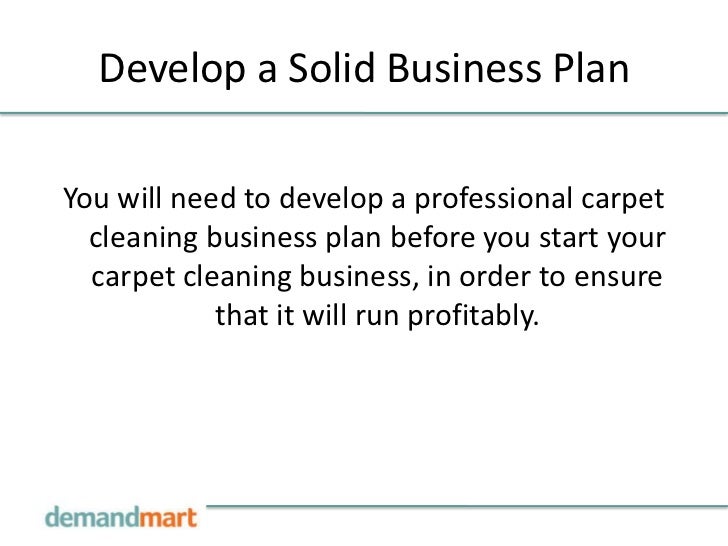 Develop a Solid Business Plan

You will need to develop a professional carpet cleaning business plan before you start your carpet cleaning business, in order to ensure that it will run profitably.

demandmart